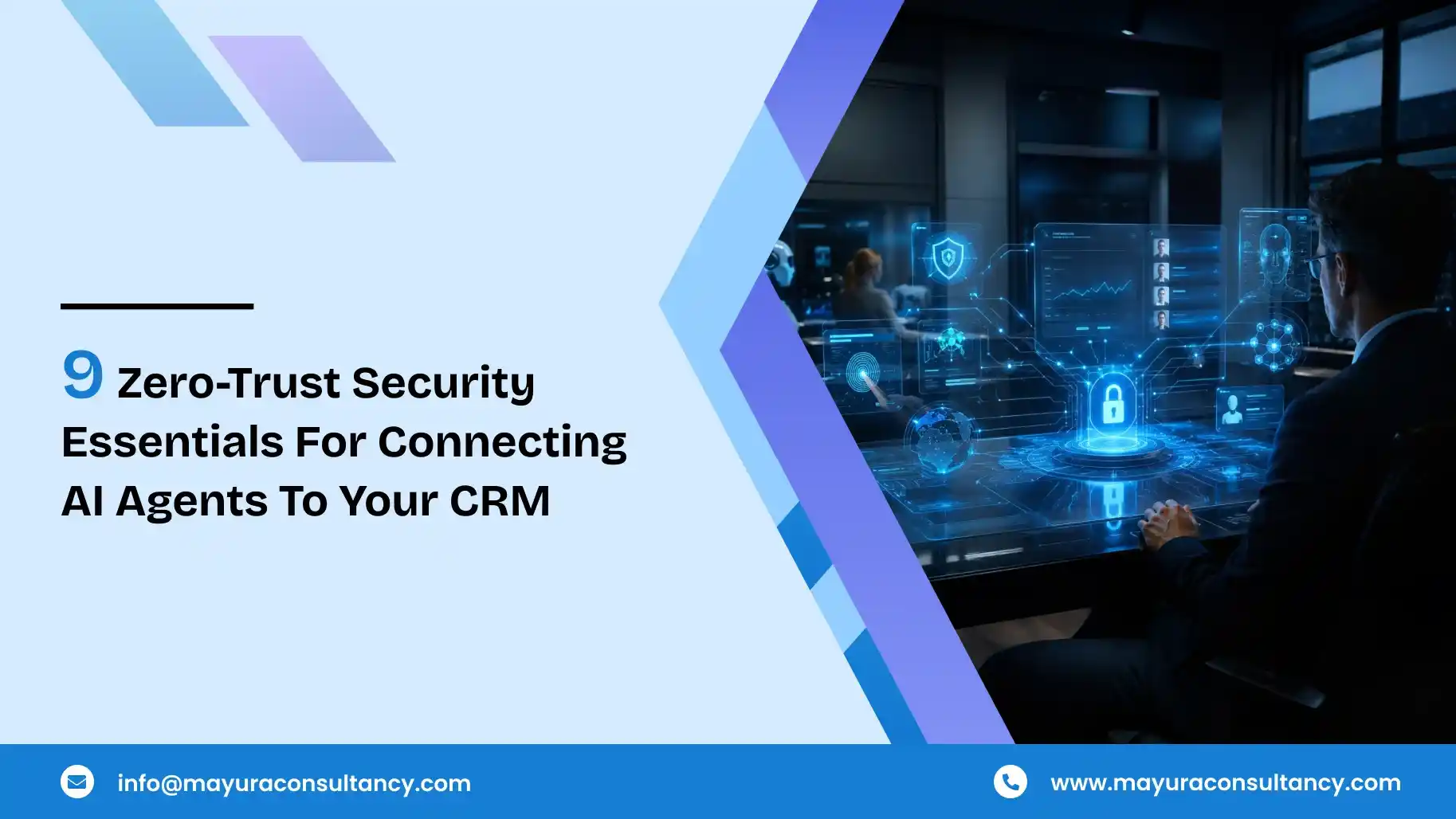 9 Zero-Trust Security Essentials For Connecting AI Agents To Your CRM

info@mayuraconsultancy.com

www.mayuraconsultancy.com